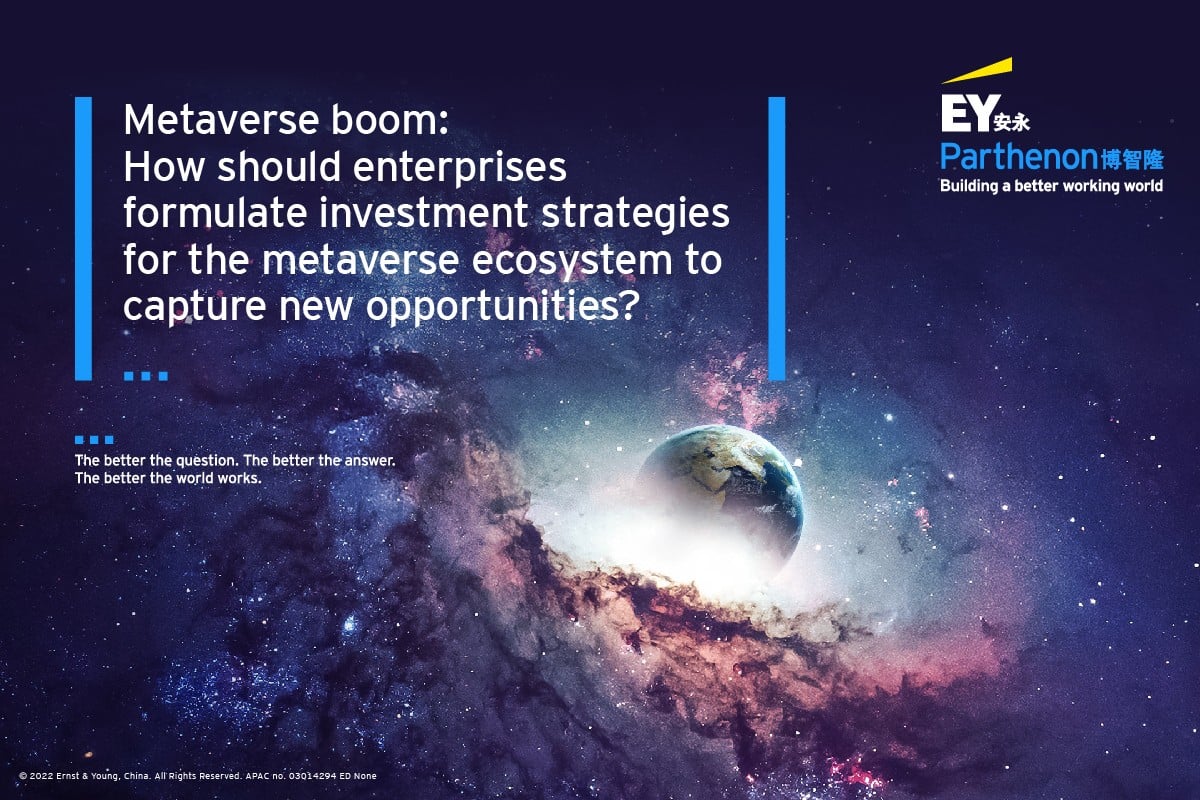 Metaverse boom:
How should enterprises formulate investment strategies for the metaverse ecosystem to capture new opportunities?

EY安永
Parthenon博智隆
Building a better working world

The better the question. The better the answer.
The better the world works.

© 2022 Ernst & Young, China. All Rights Reserved. APAC no. 03014294 ED None